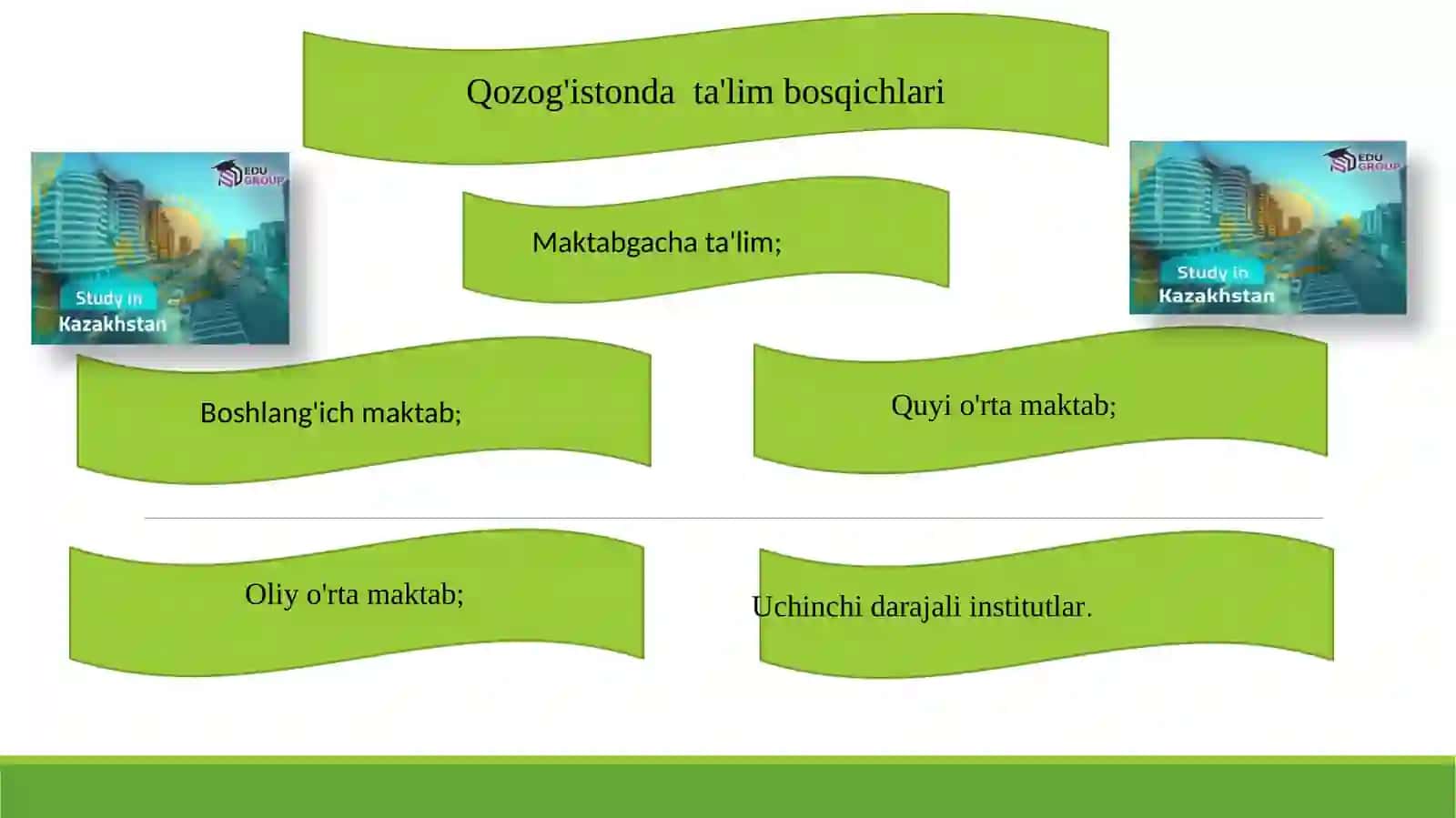 Qozog'istonda ta'lim bosqichlari

EDU GROUP

Study in Kazakhstan

Maktabgacha ta'lim;

EDU GROUP

Study in Kazakhstan

Boshlang'ich maktab;

Quyi o'rta maktab;

Oliy o'rta maktab;

Uchinchi darajali institutlar.